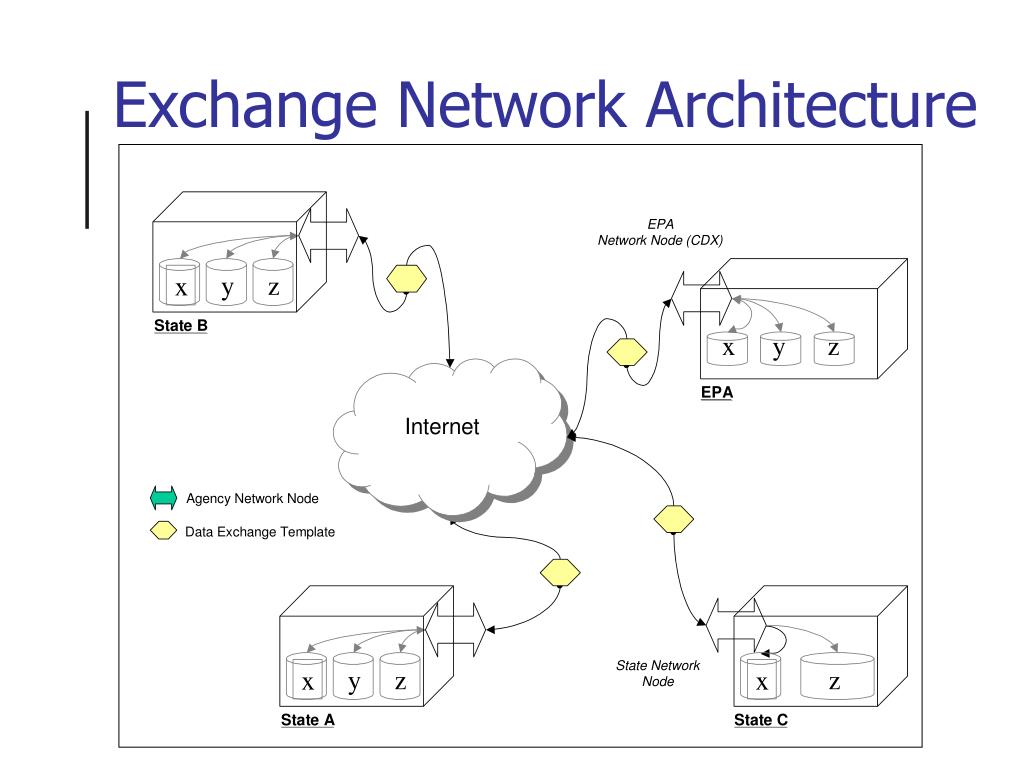 Exchange Network Architecture

x y z

State B

EPA
Network Node (CDX)

x y z

EPA

Internet

Agency Network Node

Data Exchange Template

x y z

State A

State Network Node

x z

State C